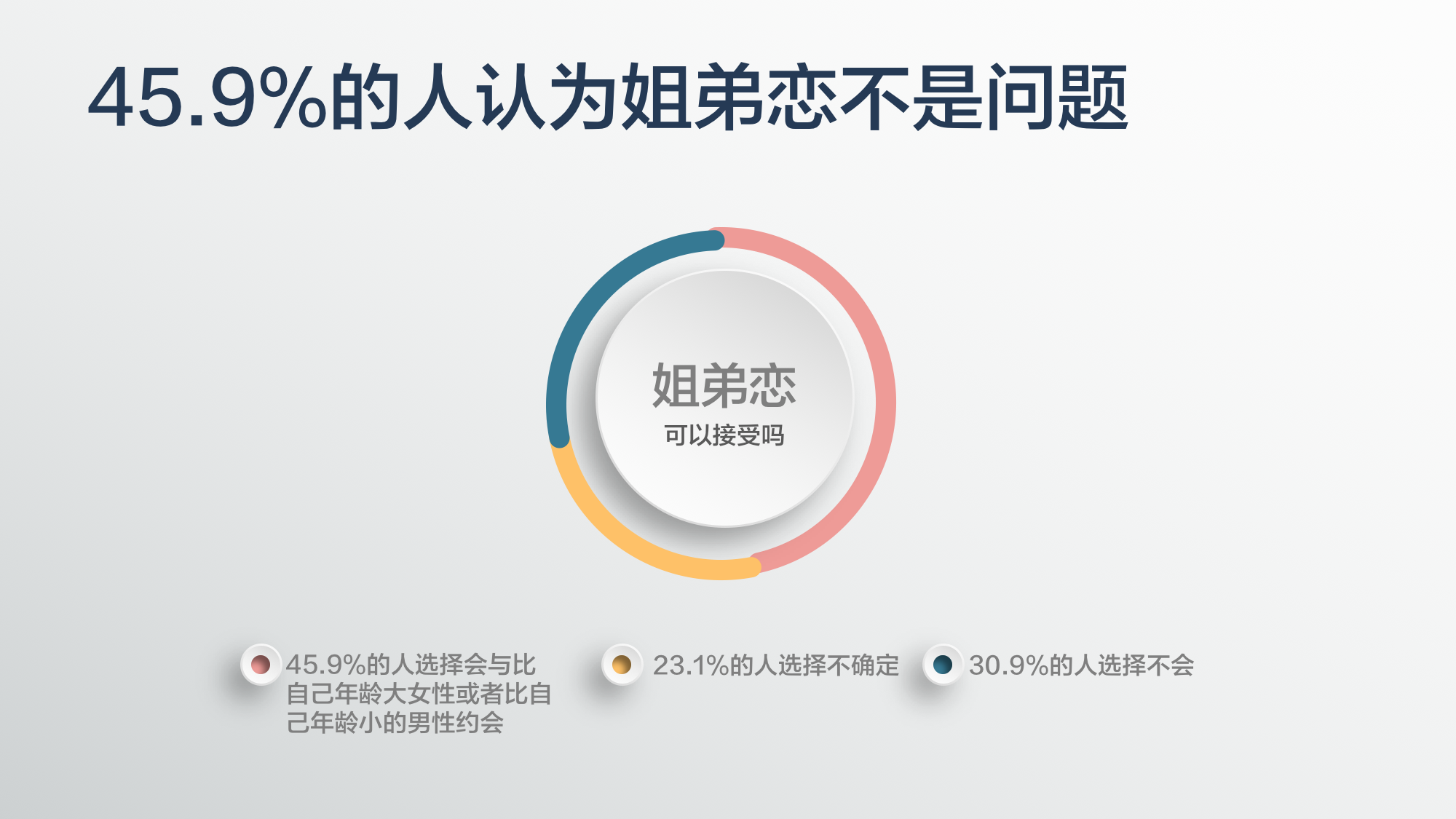 45.9%的人认为姐弟恋不是问题

姐弟恋
可以接受吗

45.9%的人选择会与比自己年龄大女性或者比自己年龄小的男性约会

23.1%的人选择不确定

30.9%的人选择不会